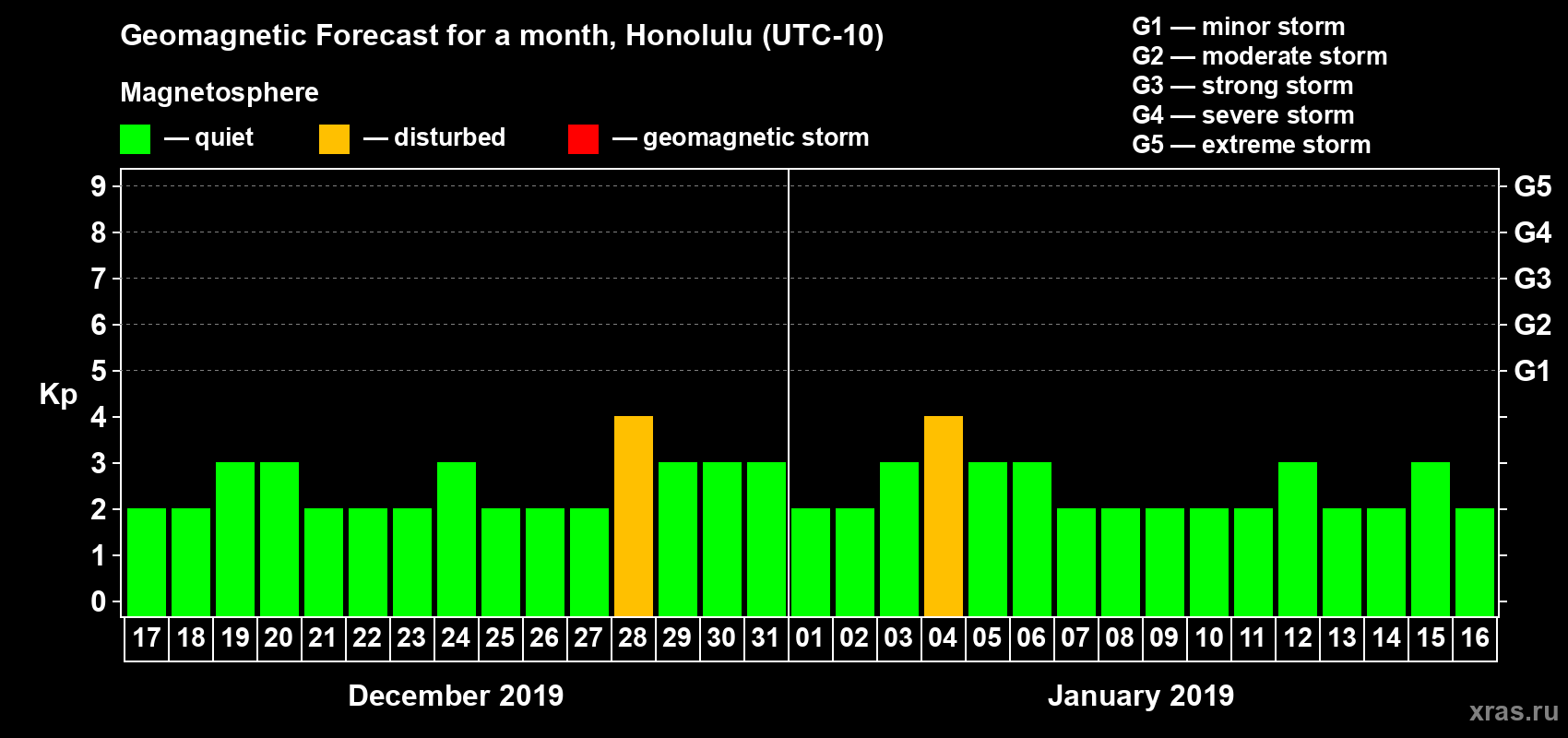 Geomagnetic Forecast for a month, Honolulu (UTC-10)

Magnetosphere

— quiet — disturbed — geomagnetic storm

G1 — minor storm
G2 — moderate storm
G3 — strong storm
G4 — severe storm
G5 — extreme storm

Kp

9 8 7 6 5 4 3 2 1 0

G5 G4 G3 G2 G1

17 18 19 20 21 22 23 24 25 26 27 28 29 30 31 01 02 03 04 05 06 07 08 09 10 11 12 13 14 15 16

December 2019

January 2019

xras.ru